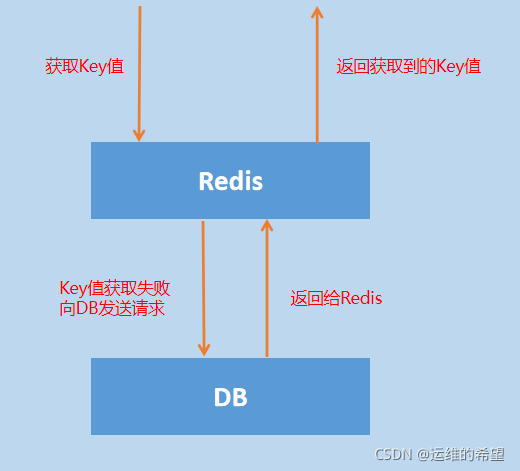 获取Key值

返回获取到的Key值

Redis

Key值获取失败
向DB发送请求

返回给Redis

DB

CSDN @运维的希望